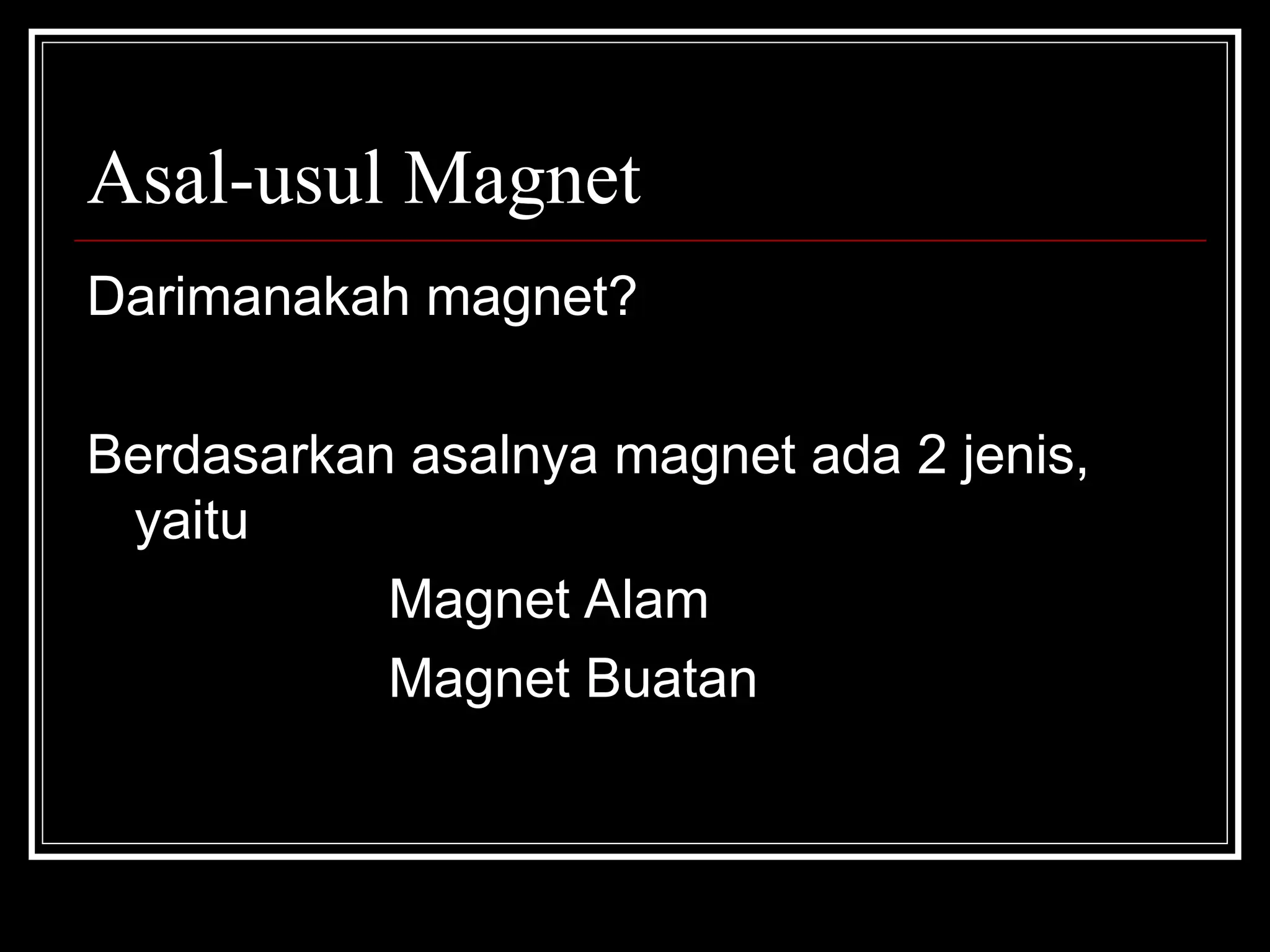 Asal-usul Magnet

Darimanakah magnet?

Berdasarkan asalnya magnet ada 2 jenis, yaitu

Magnet Alam

Magnet Buatan